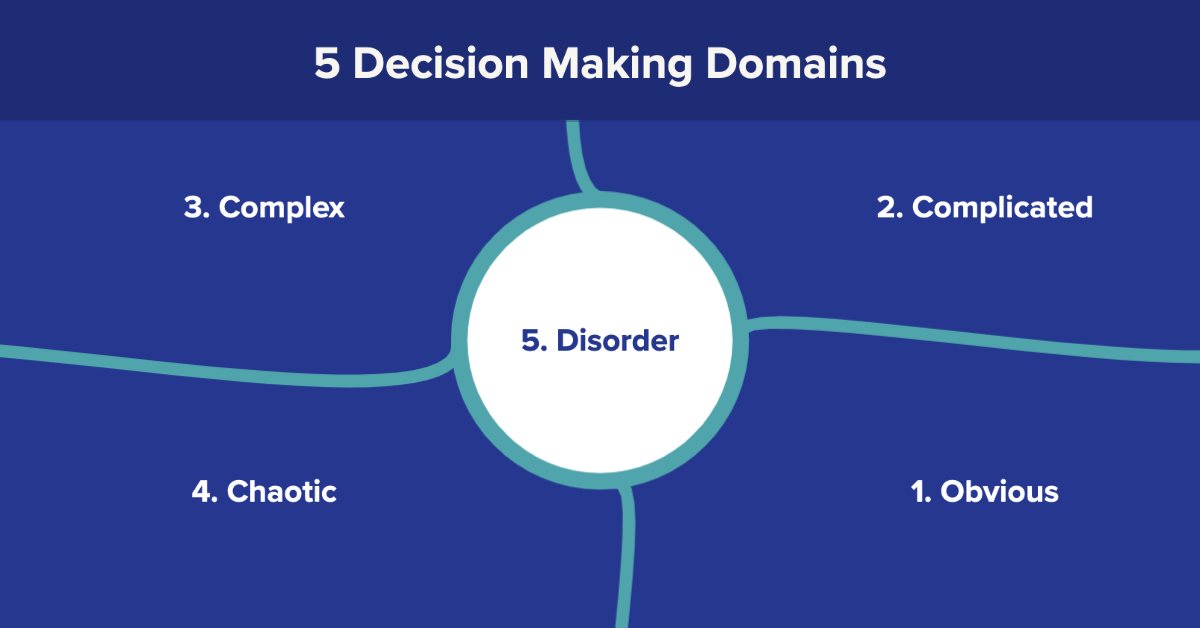 5 Decision Making Domains

3. Complex

2. Complicated

5. Disorder

4. Chaotic

1. Obvious